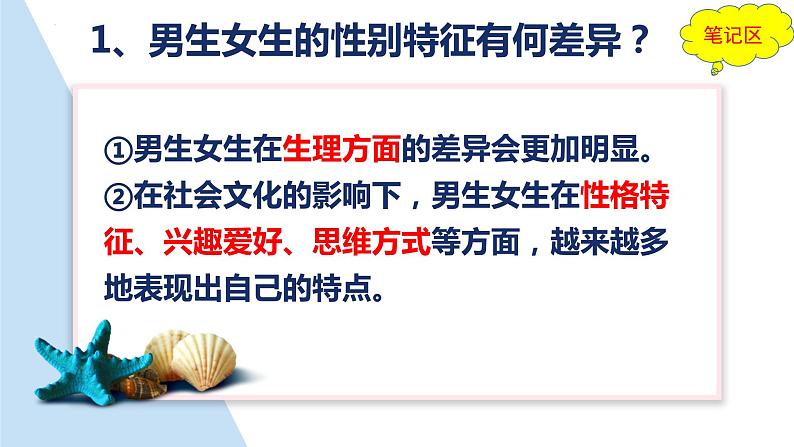 1、男生女生的性别特征有何差异？

笔记区

①男生女生在生理方面的差异会更加明显。
②在社会文化的影响下，男生女生在性格特征、兴趣爱好、思维方式等方面，越来越多地表现出自己的特点。